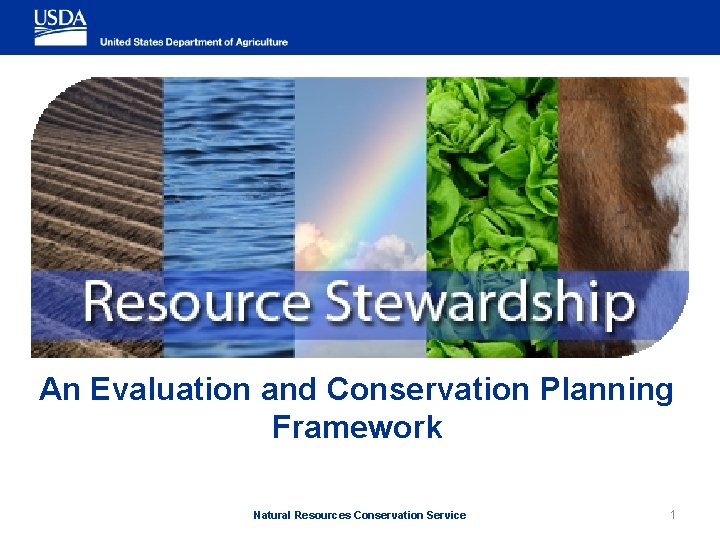 USDA
United States Department of Agriculture

Resource Stewardship

An Evaluation and Conservation Planning Framework

Natural Resources Conservation Service

1